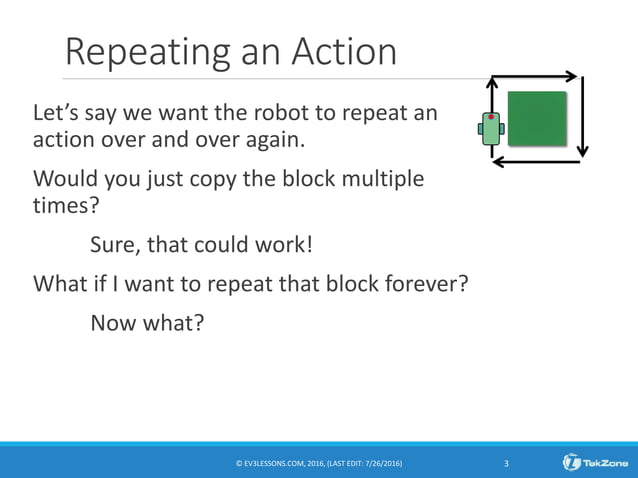 Repeating an Action

Let’s say we want the robot to repeat an action over and over again.

Would you just copy the block multiple times?

Sure, that could work!

What if I want to repeat that block forever?

Now what?

© EV3LESSONS.COM, 2016, (LAST EDIT: 7/26/2016)

3

TekZone